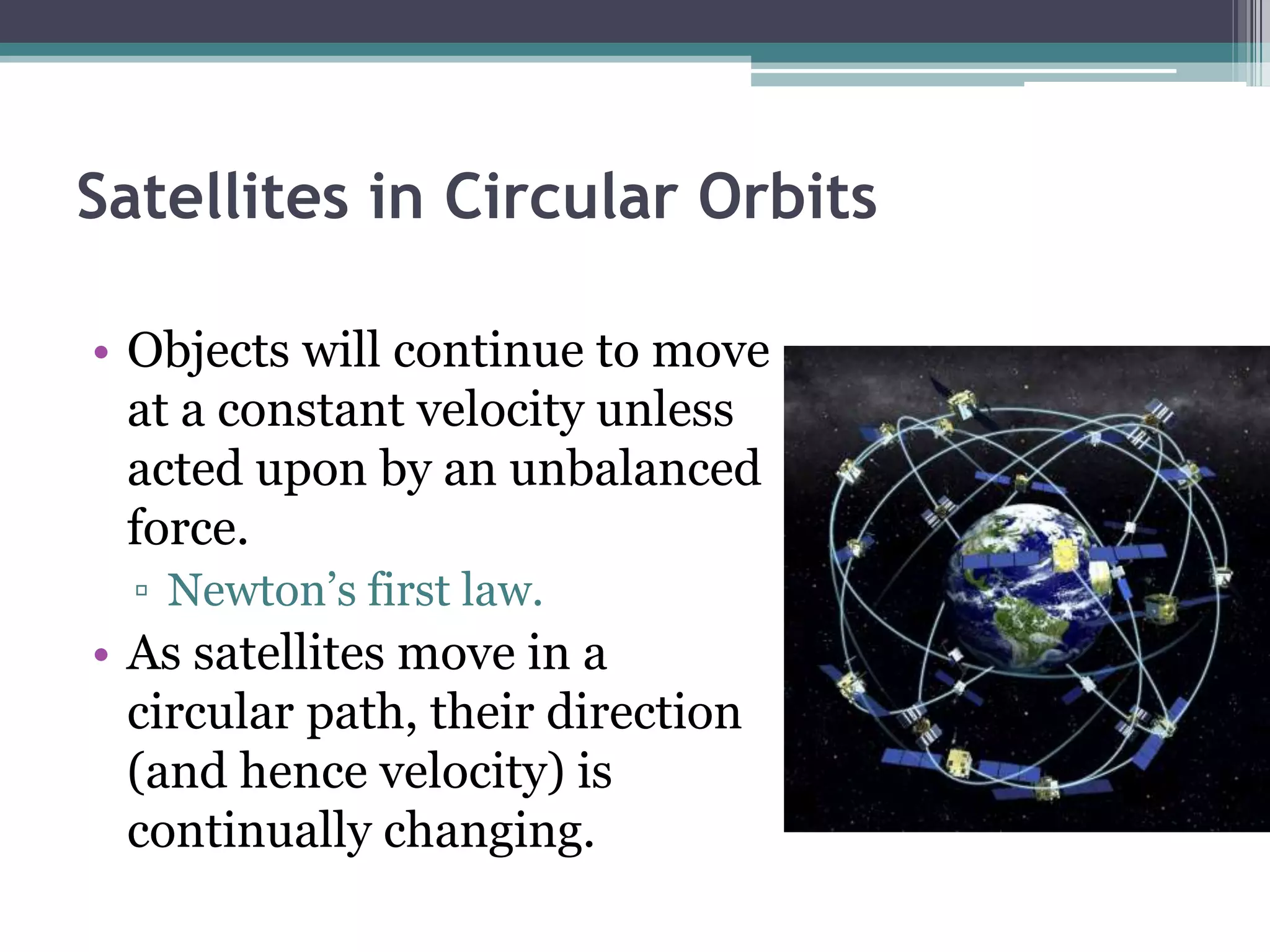 Satellites in Circular Orbits

• Objects will continue to move at a constant velocity unless acted upon by an unbalanced force.
▫ Newton’s first law.
• As satellites move in a circular path, their direction (and hence velocity) is continually changing.